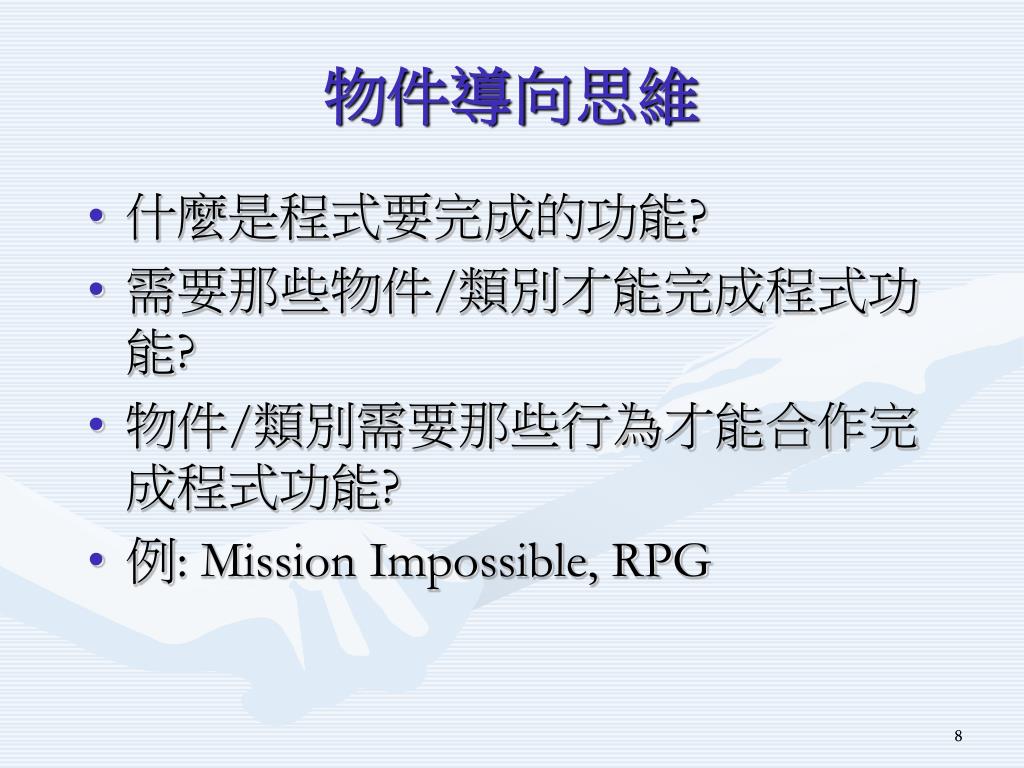 物件導向思維

• 什麼是程式要完成的功能?
• 需要那些物件/類別才能完成程式功能?
• 物件/類別需要那些行為才能合作完成程式功能?
• 例: Mission Impossible, RPG

8